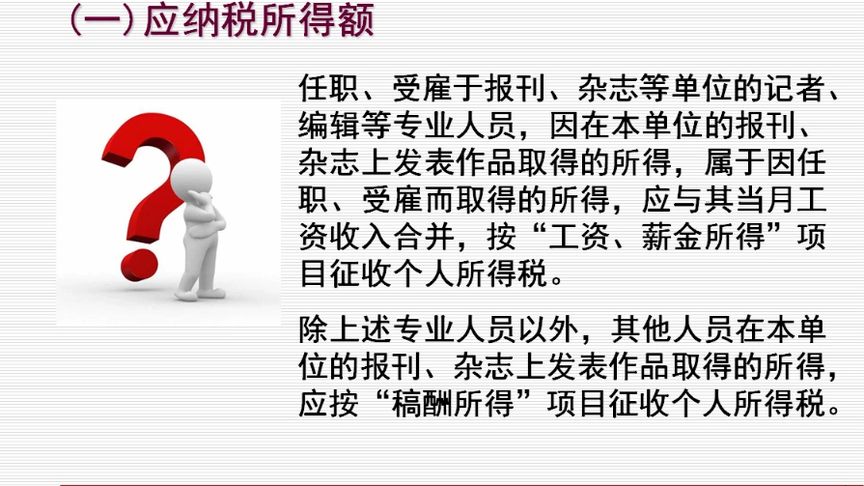 （一）应纳税所得额

任职、受雇于报刊、杂志等单位的记者、编辑等专业人员，因在本单位的报刊、杂志上发表作品取得的所得，属于因任职、受雇而取得的所得，应与其当月工资收入合并，按“工资、薪金所得”项目征收个人所得税。

除上述专业人员以外，其他人员在本单位的报刊、杂志上发表作品取得的所得，应按“稿酬所得”项目征收个人所得税。